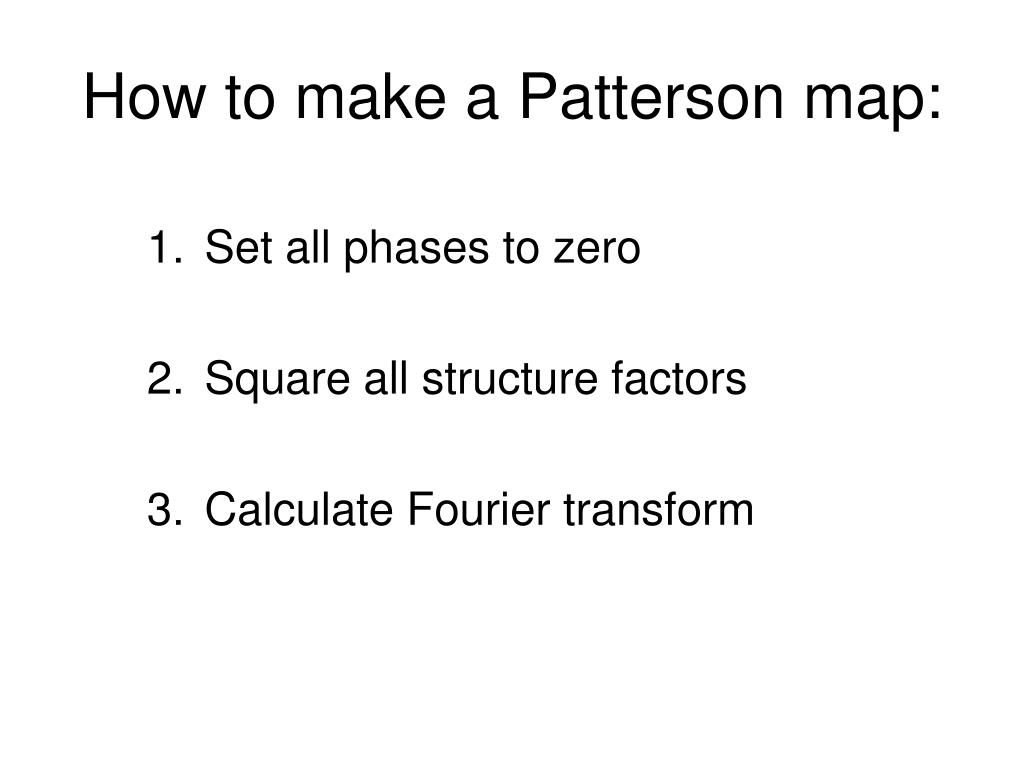 How to make a Patterson map:

1. Set all phases to zero

2. Square all structure factors

3. Calculate Fourier transform